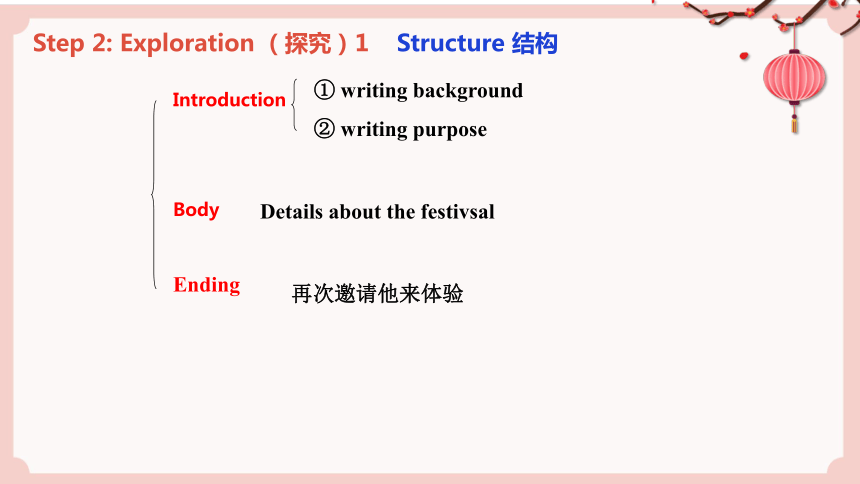 Step 2: Exploration （探究）1 Structure 结构

Introduction
① writing background
② writing purpose

Body Details about the festivsal

Ending 再次邀请他来体验